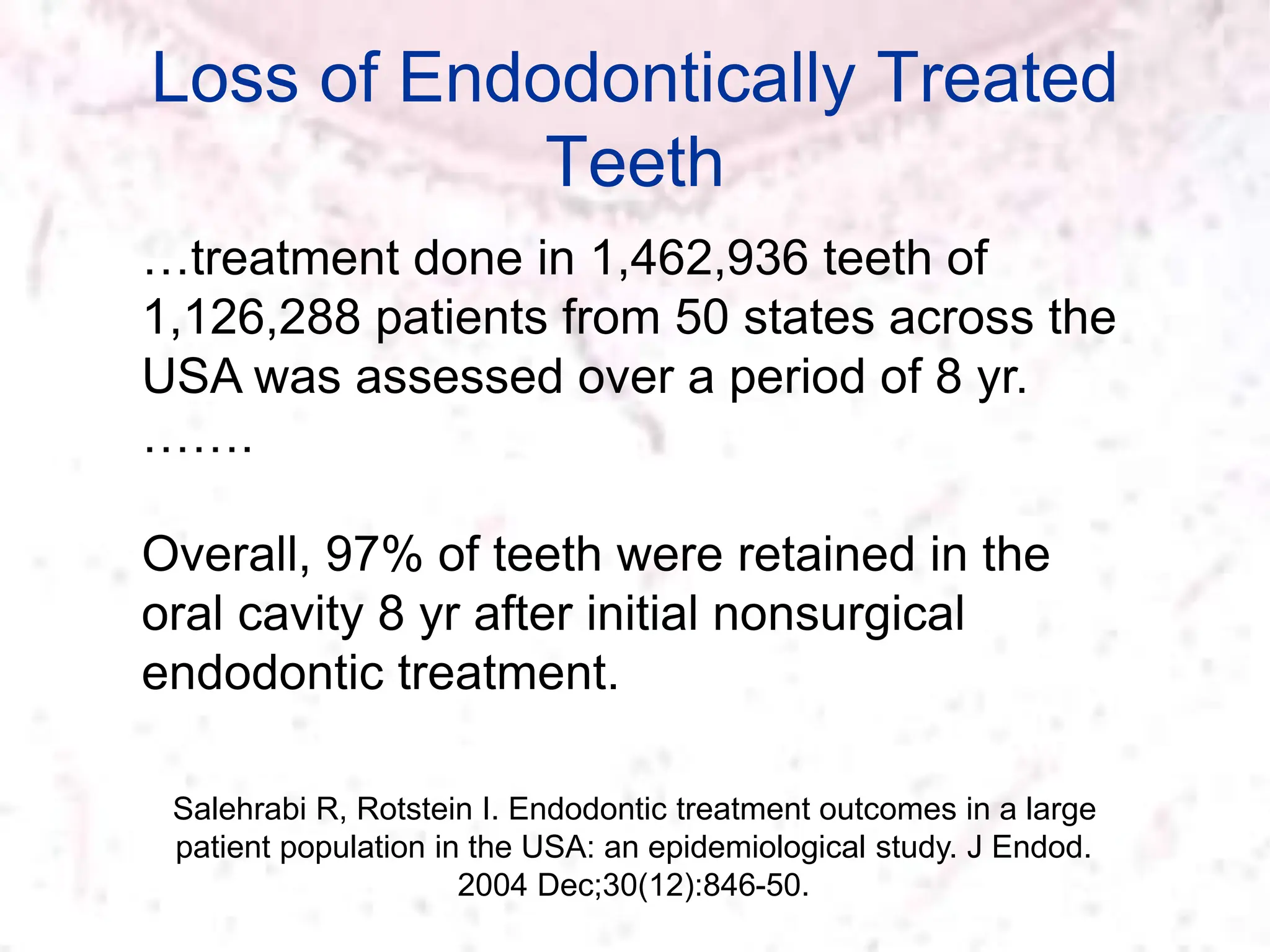 Loss of Endodontically Treated Teeth

…treatment done in 1,462,936 teeth of 1,126,288 patients from 50 states across the USA was assessed over a period of 8 yr. …….

Overall, 97% of teeth were retained in the oral cavity 8 yr after initial nonsurgical endodontic treatment.

Salehrabi R, Rotstein I. Endodontic treatment outcomes in a large patient population in the USA: an epidemiological study. J Endod. 2004 Dec;30(12):846-50.